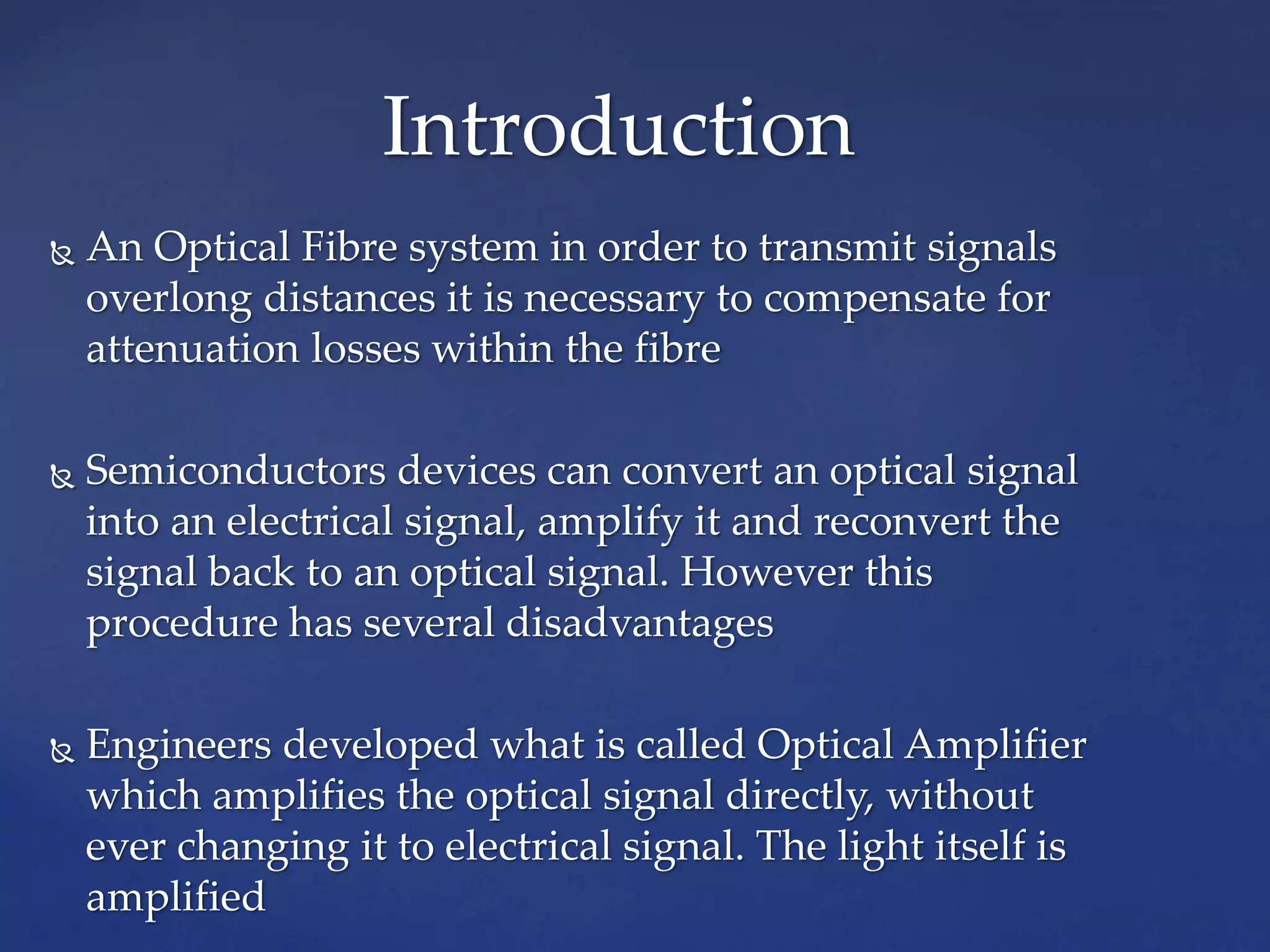 Introduction

An Optical Fibre system in order to transmit signals overlong distances it is necessary to compensate for attenuation losses within the fibre

Semiconductors devices can convert an optical signal into an electrical signal, amplify it and reconvert the signal back to an optical signal. However this procedure has several disadvantages

Engineers developed what is called Optical Amplifier which amplifies the optical signal directly, without ever changing it to electrical signal. The light itself is amplified